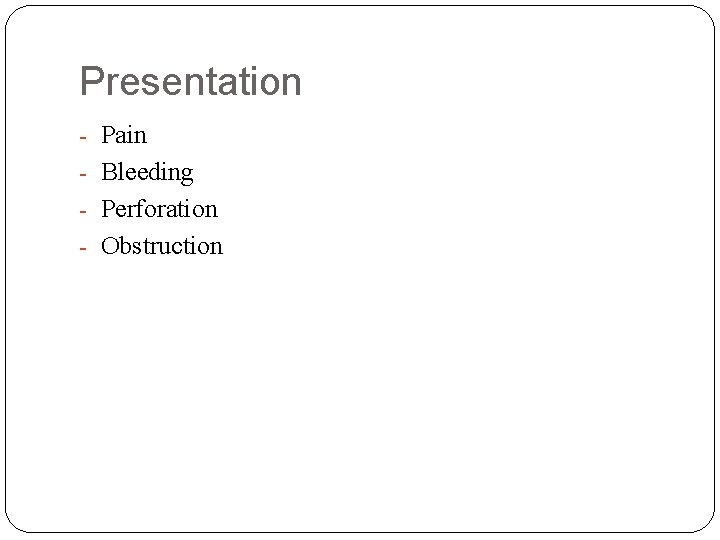 Presentation

- Pain
- Bleeding
- Perforation
- Obstruction